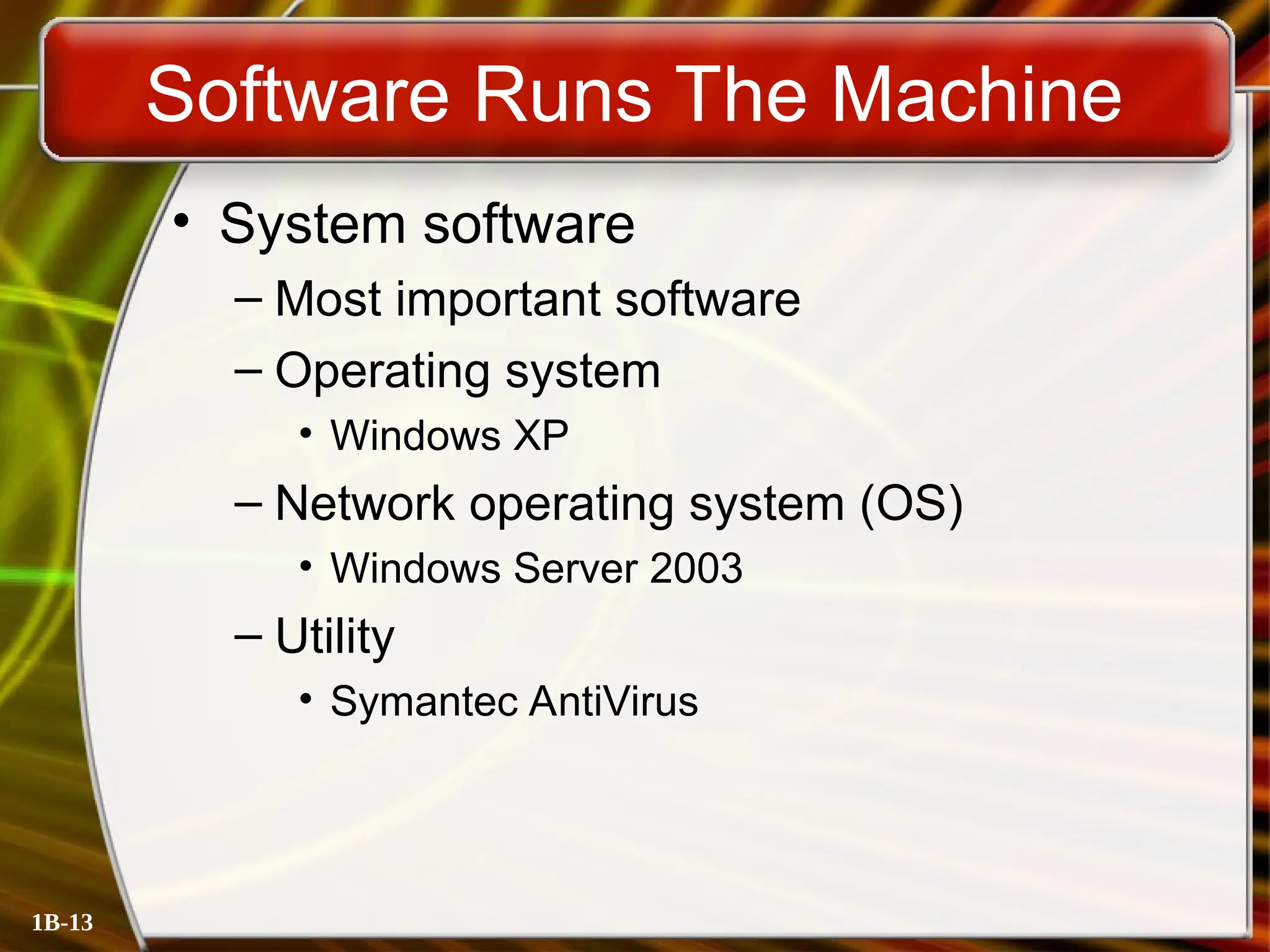 Software Runs The Machine

• System software
– Most important software
– Operating system
• Windows XP
– Network operating system (OS)
• Windows Server 2003
– Utility
• Symantec AntiVirus

1B-13